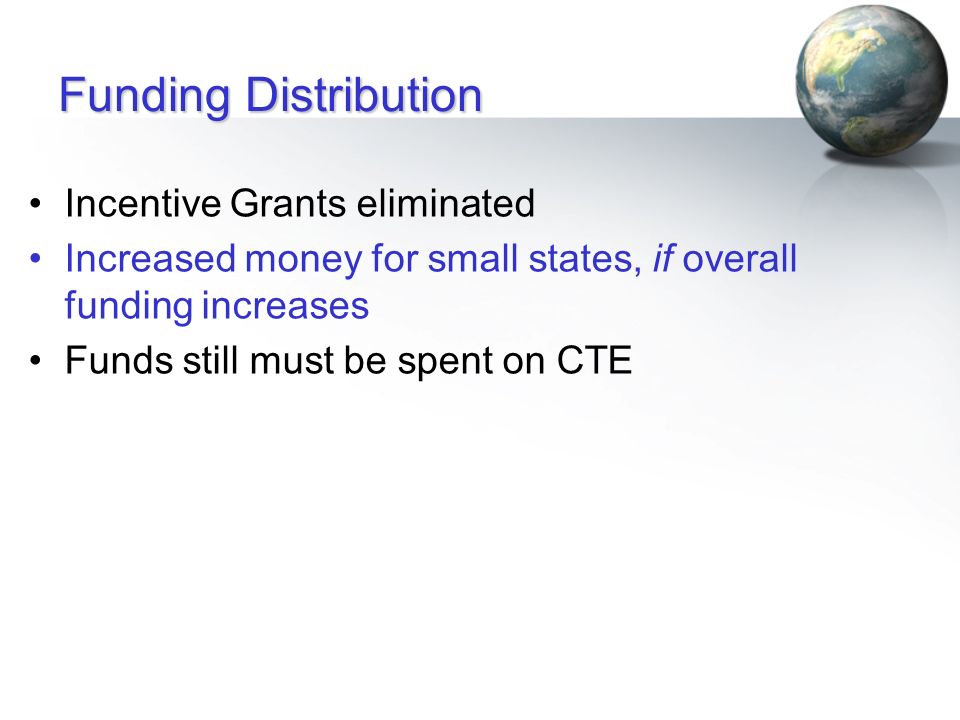 Funding Distribution

• Incentive Grants eliminated
• Increased money for small states, if overall funding increases
• Funds still must be spent on CTE